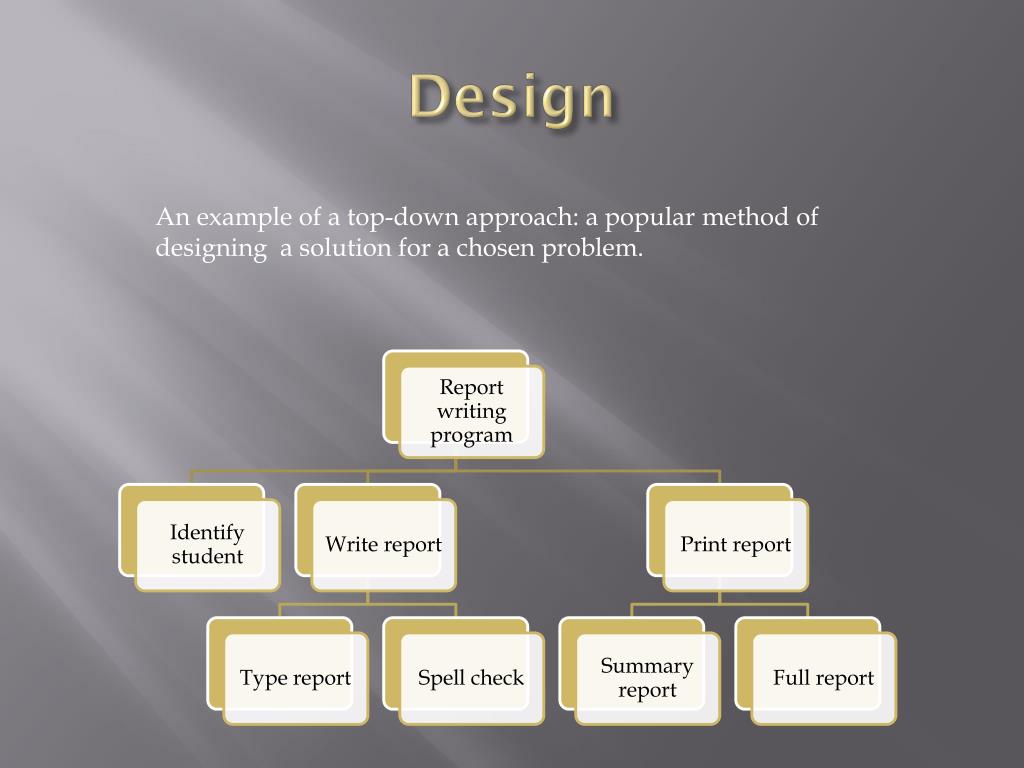 Design

An example of a top-down approach: a popular method of designing  a solution for a chosen problem.

Report writing program

Identify student

Write report

Print report

Type report

Spell check

Summary report

Full report